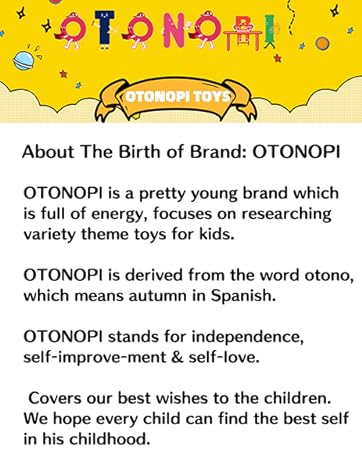 OTONOPI

OTONOPI TOYS

About The Birth of Brand: OTONOPI

OTONOPI is a pretty young brand which is full of energy, focuses on researching variety theme toys for kids.

OTONOPI is derived from the word otono, which means autumn in Spanish.

OTONOPI stands for independence, self-improve-ment & self-love.

Covers our best wishes to the children. We hope every child can find the best self in his childhood.